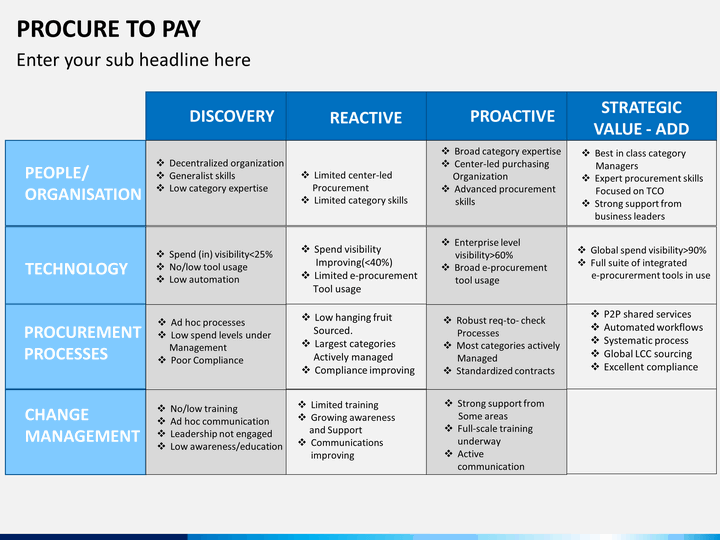 PROCURE TO PAY

Enter your sub headline here

| | DISCOVERY | REACTIVE | PROACTIVE | STRATEGIC VALUE - ADD |
|---|---|---|---|---|
| PEOPLE/ ORGANISATION | ❖ Decentralized organization ❖ Generalist skills ❖ Low category expertise | ❖ Limited center-led Procurement ❖ Limited category skills | ❖ Broad category expertise ❖ Center-led purchasing Organization ❖ Advanced procurement skills | ❖ Best in class category Managers ❖ Expert procurement skills Focused on TCO ❖ Strong support from business leaders |
| TECHNOLOGY | ❖ Spend (in) visibility<25% ❖ No/low tool usage ❖ Low automation | ❖ Spend visibility Improving(<40%) ❖ Limited e-procurement Tool usage | ❖ Enterprise level visibility>60% ❖ Broad e-procurement tool usage | ❖ Global spend visibility>90% ❖ Full suite of integrated e-procurerment tools in use |
| PROCUREMENT PROCESSES | ❖ Ad hoc processes ❖ Low spend levels under Management ❖ Poor Compliance | ❖ Low hanging fruit Sourced. ❖ Largest categories Actively managed ❖ Compliance improving | ❖ Robust req-to- check Processes ❖ Most categories actively Managed ❖ Standardized contracts | ❖ P2P shared services ❖ Automated workflows ❖ Systematic process ❖ Global LCC sourcing ❖ Excellent compliance |
| CHANGE MANAGEMENT | ❖ No/low training ❖ Ad hoc communication ❖ Leadership not engaged ❖ Low awareness/education | ❖ Limited training ❖ Growing awareness and Support ❖ Communications improving | ❖ Strong support from Some areas ❖ Full-scale training underway ❖ Active communication | |